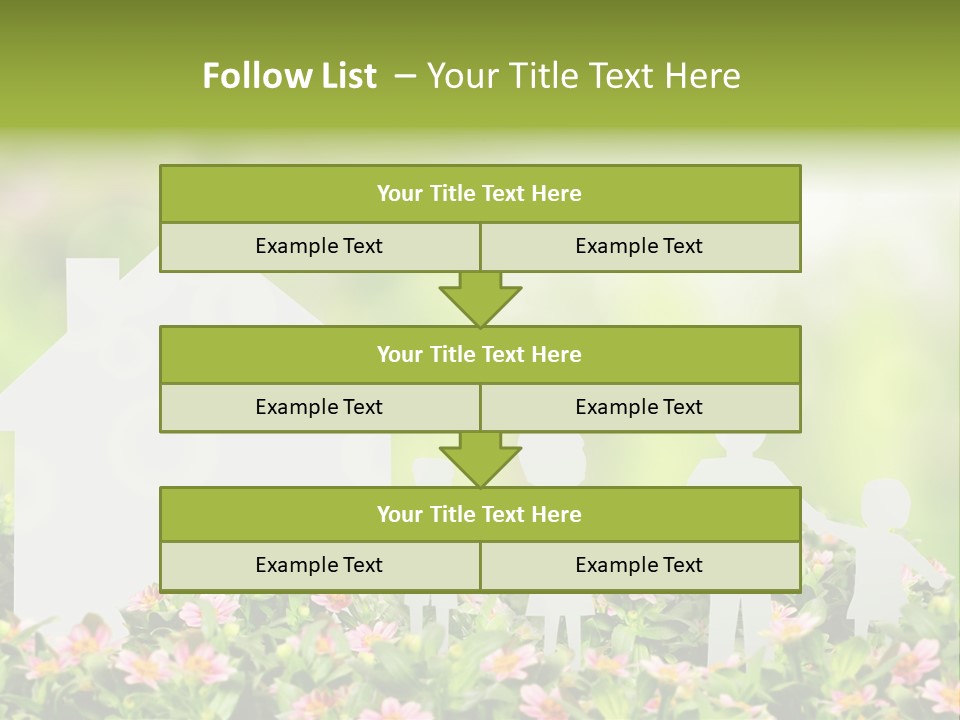 Follow List – Your Title Text Here

Your Title Text Here

Example Text

Example Text

Your Title Text Here

Example Text

Example Text

Your Title Text Here

Example Text

Example Text